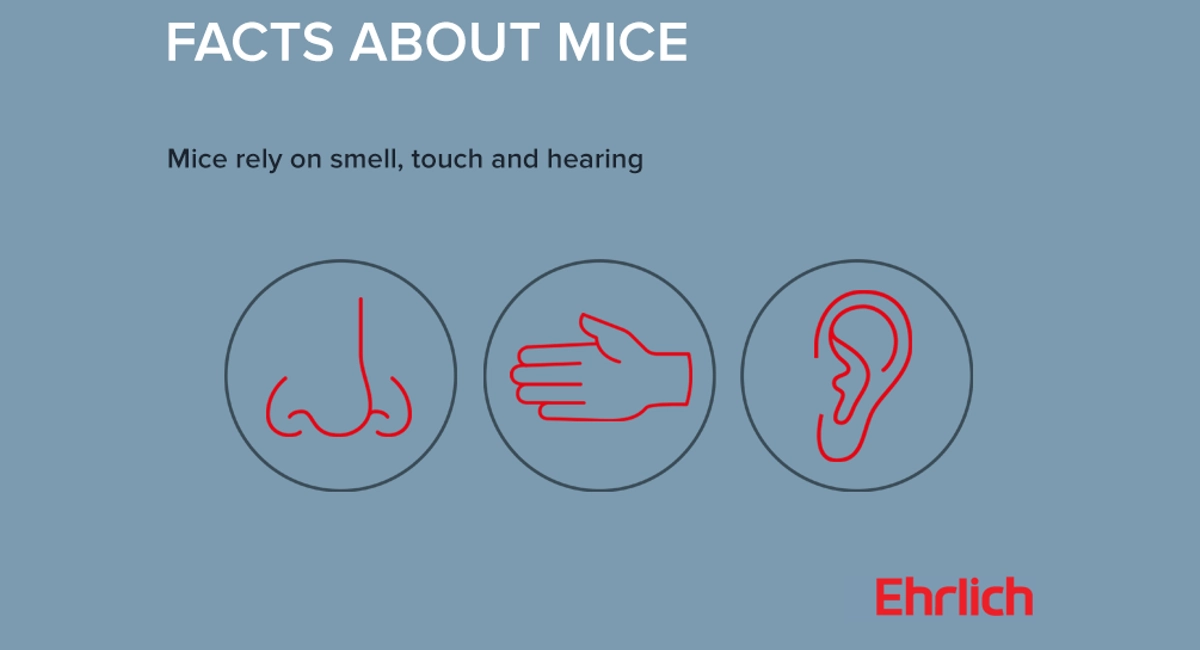 FACTS ABOUT MICE

Mice rely on smell, touch and hearing

Ehrlich